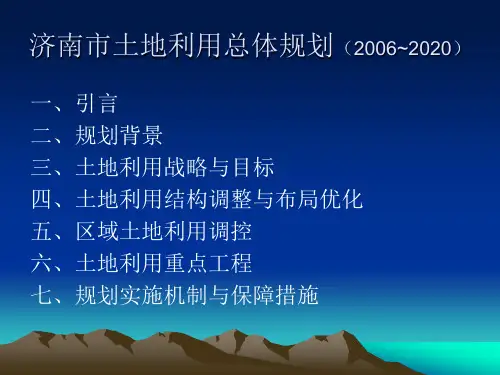 济南市土地利用总体规划（2006~2020）

一、引言
二、规划背景
三、土地利用战略与目标
四、土地利用结构调整与布局优化
五、区域土地利用调控
六、土地利用重点工程
七、规划实施机制与保障措施